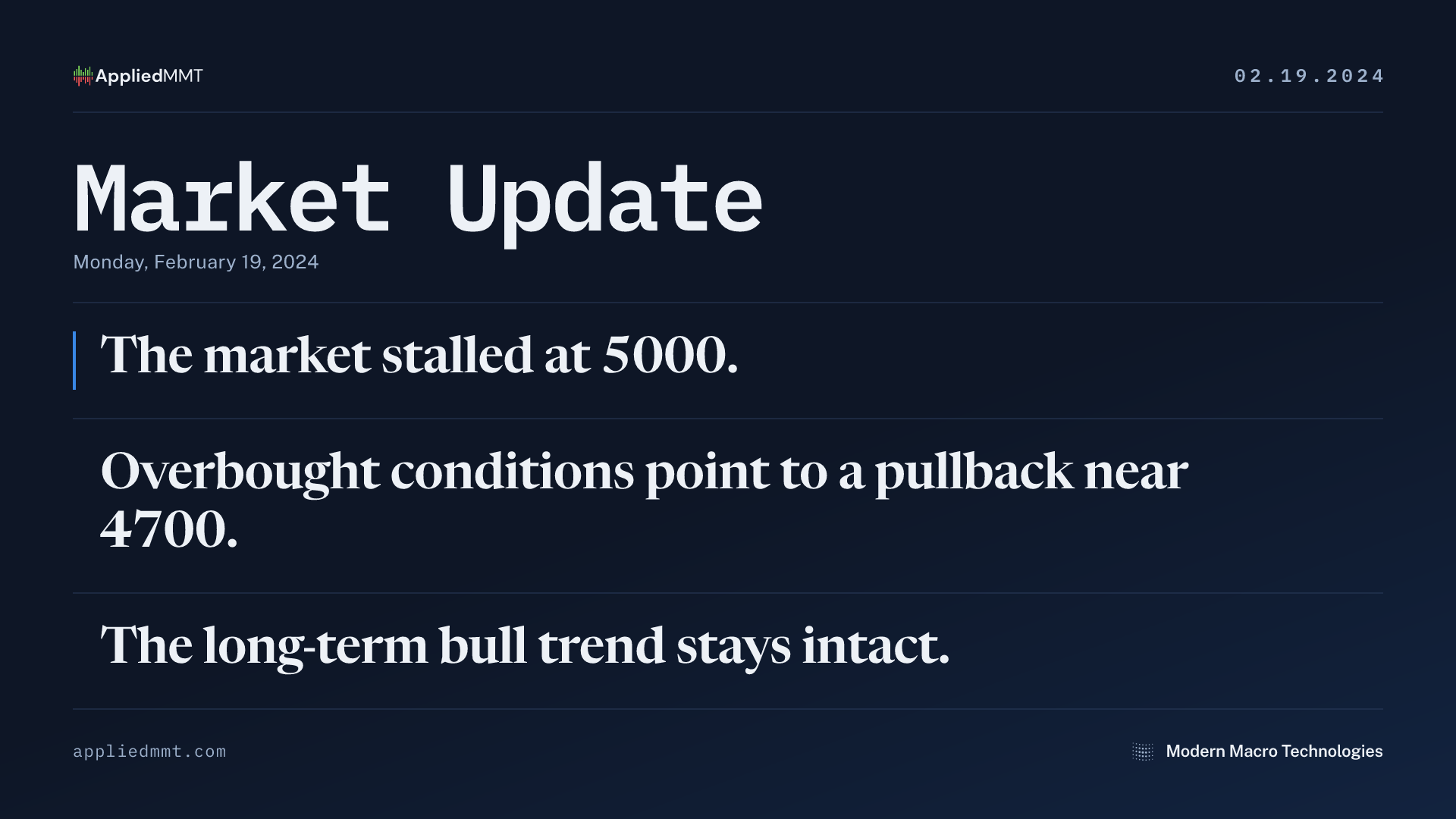 AppliedMMT

02.19.2024

Market Update

Monday, February 19, 2024

The market stalled at 5000.

Overbought conditions point to a pullback near 4700.

The long-term bull trend stays intact.

appliedmmt.com

Modern Macro Technologies